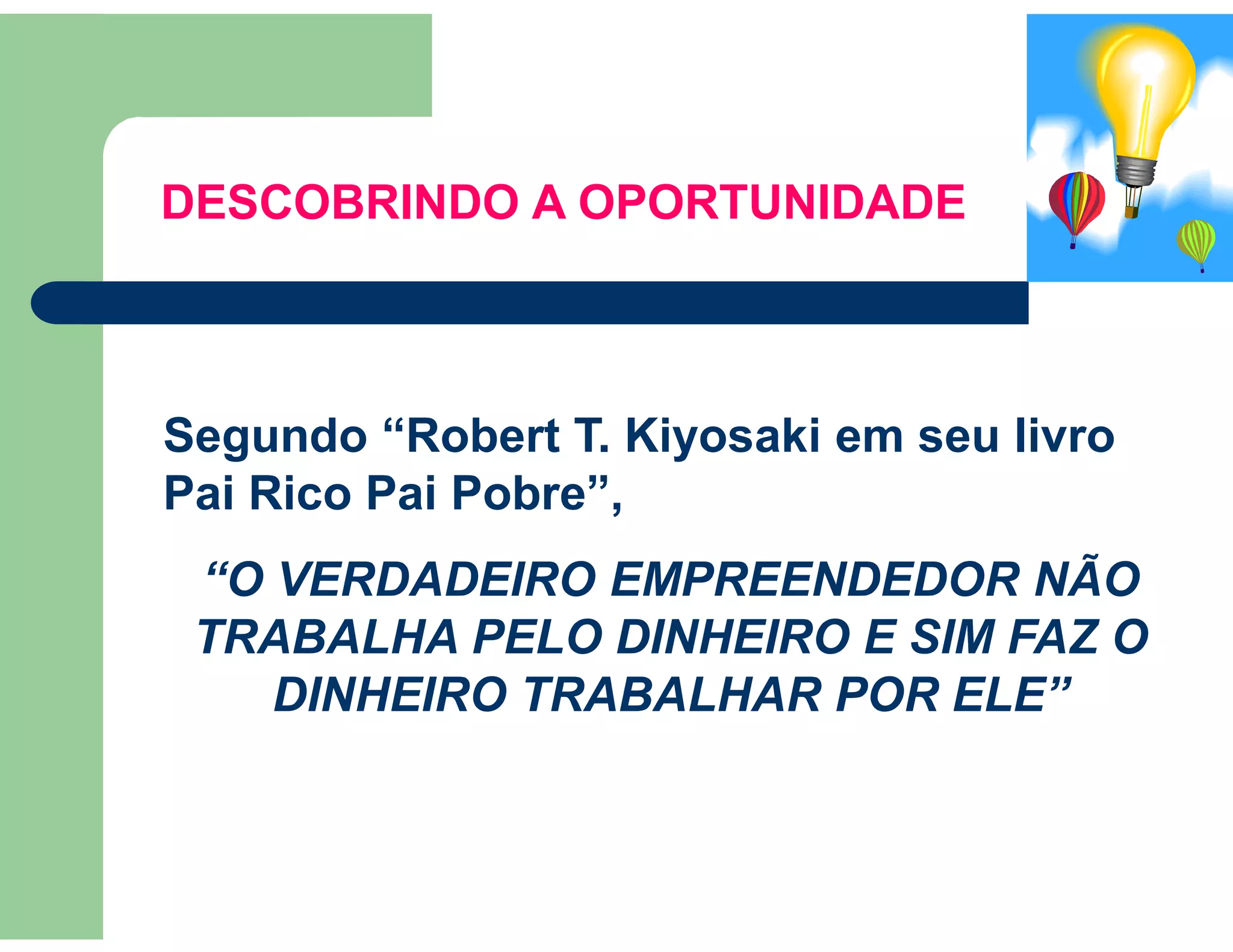 DESCOBRINDO A OPORTUNIDADE

Segundo “Robert T. Kiyosaki em seu livro Pai Rico Pai Pobre”,

“O VERDADEIRO EMPREENDEDOR NÃO TRABALHA PELO DINHEIRO E SIM FAZ O DINHEIRO TRABALHAR POR ELE”